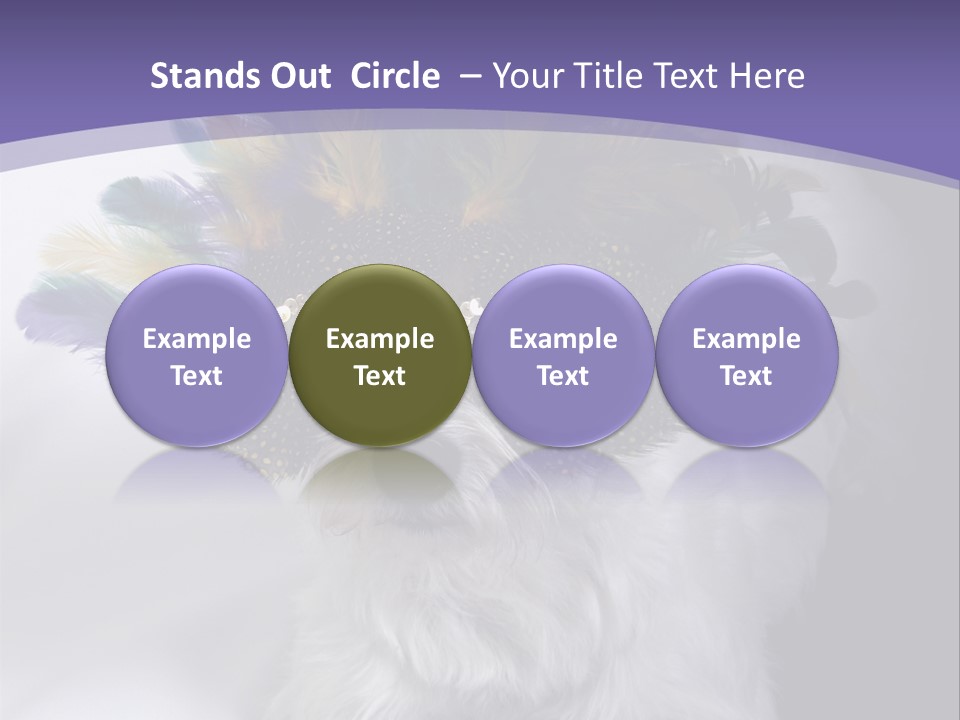 Stands Out Circle – Your Title Text Here

Example Text

Example Text

Example Text

Example Text